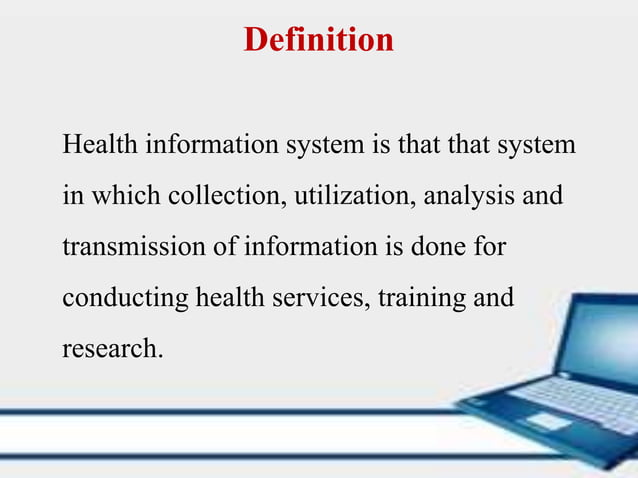 Definition

Health information system is that that system in which collection, utilization, analysis and transmission of information is done for conducting health services, training and research.